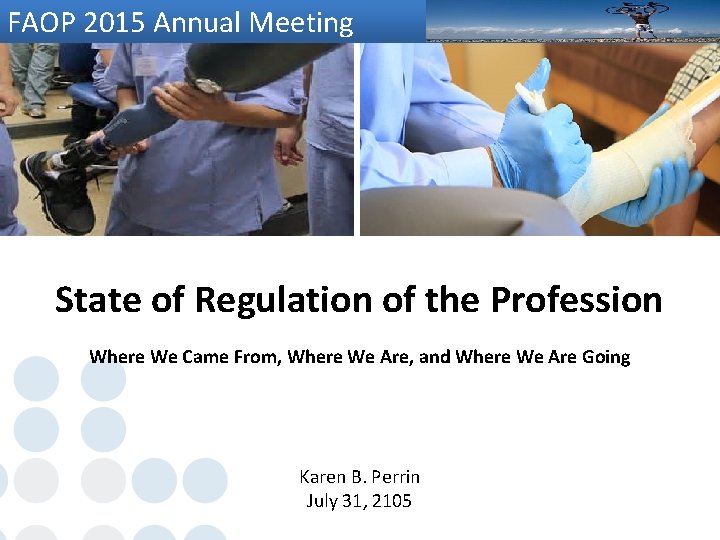 FAOP 2015 Annual Meeting

State of Regulation of the Profession

Where We Came From, Where We Are, and Where We Are Going

Karen B. Perrin
July 31, 2105